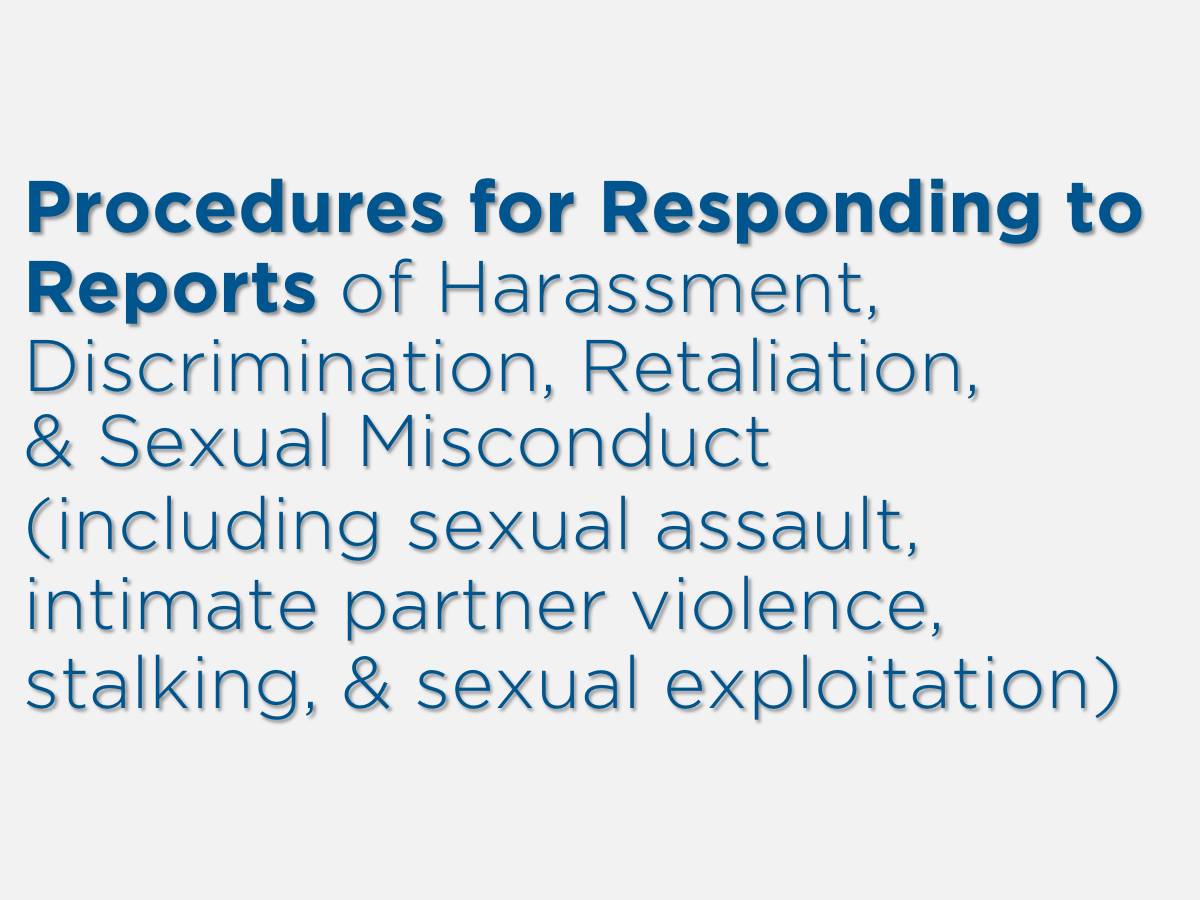 Procedures for Responding to Reports of Harassment, Discrimination, Retaliation, & Sexual Misconduct (including sexual assault, intimate partner violence, stalking, & sexual exploitation)